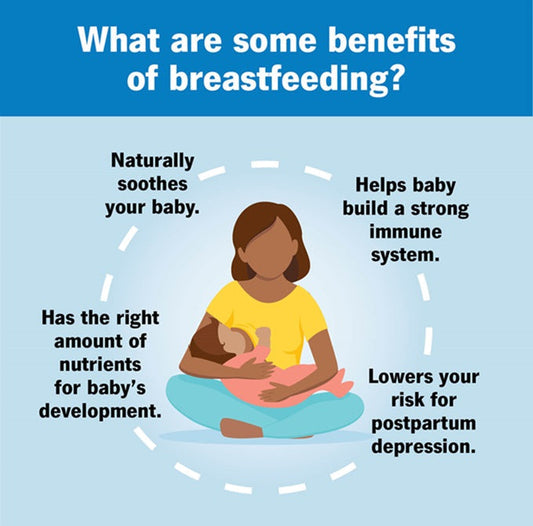 What are some benefits of breastfeeding?

Naturally soothes your baby.

Helps baby build a strong immune system.

Has the right amount of nutrients for baby's development.

Lowers your risk for postpartum depression.